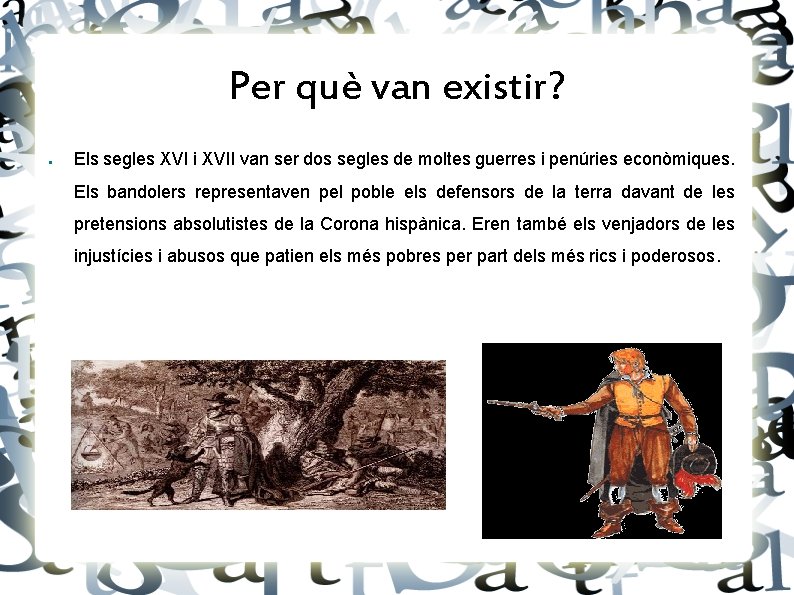 Per què van existir?

Els segles XVI i XVII van ser dos segles de moltes guerres i penúries econòmiques. Els bandolers representaven pel poble els defensors de la terra davant de les pretensions absolutistes de la Corona hispànica. Eren també els venjadors de les injustícies i abusos que patien els més pobres per part dels més rics i poderosos.